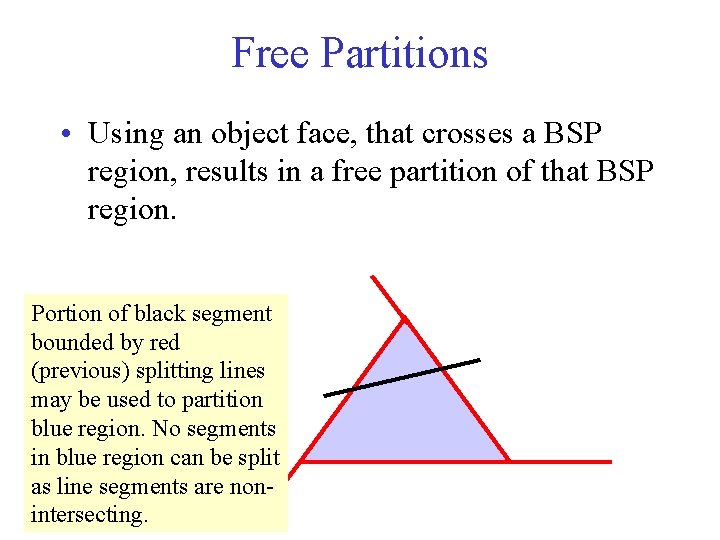 Free Partitions

• Using an object face, that crosses a BSP region, results in a free partition of that BSP region.

Portion of black segment bounded by red (previous) splitting lines may be used to partition blue region. No segments in blue region can be split as line segments are non-intersecting.